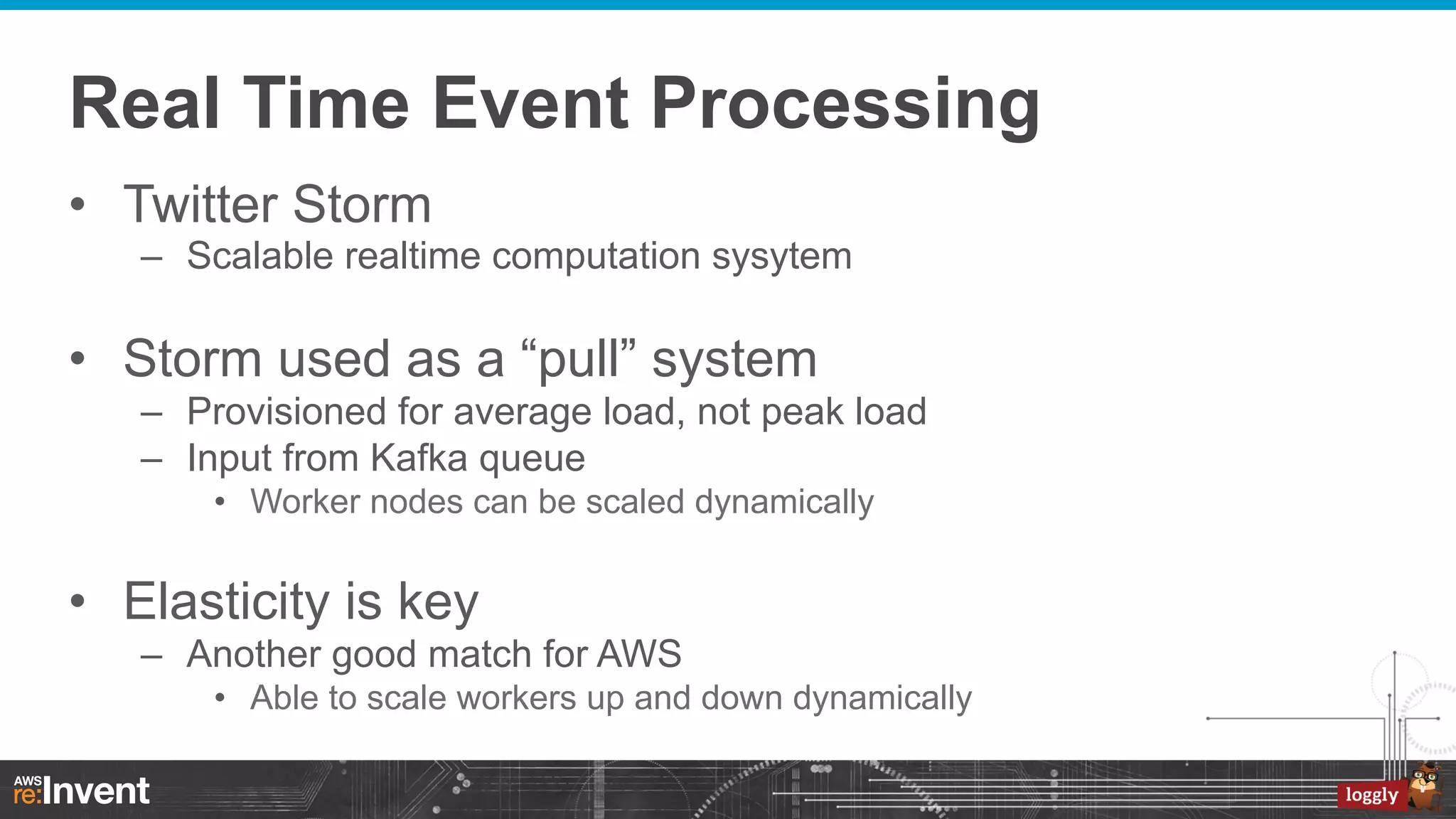 Real Time Event Processing

• Twitter Storm
  – Scalable realtime computation sysytem

• Storm used as a “pull” system
  – Provisioned for average load, not peak load
  – Input from Kafka queue
    • Worker nodes can be scaled dynamically

• Elasticity is key
  – Another good match for AWS
    • Able to scale workers up and down dynamically

AWS re:Invent

loggly